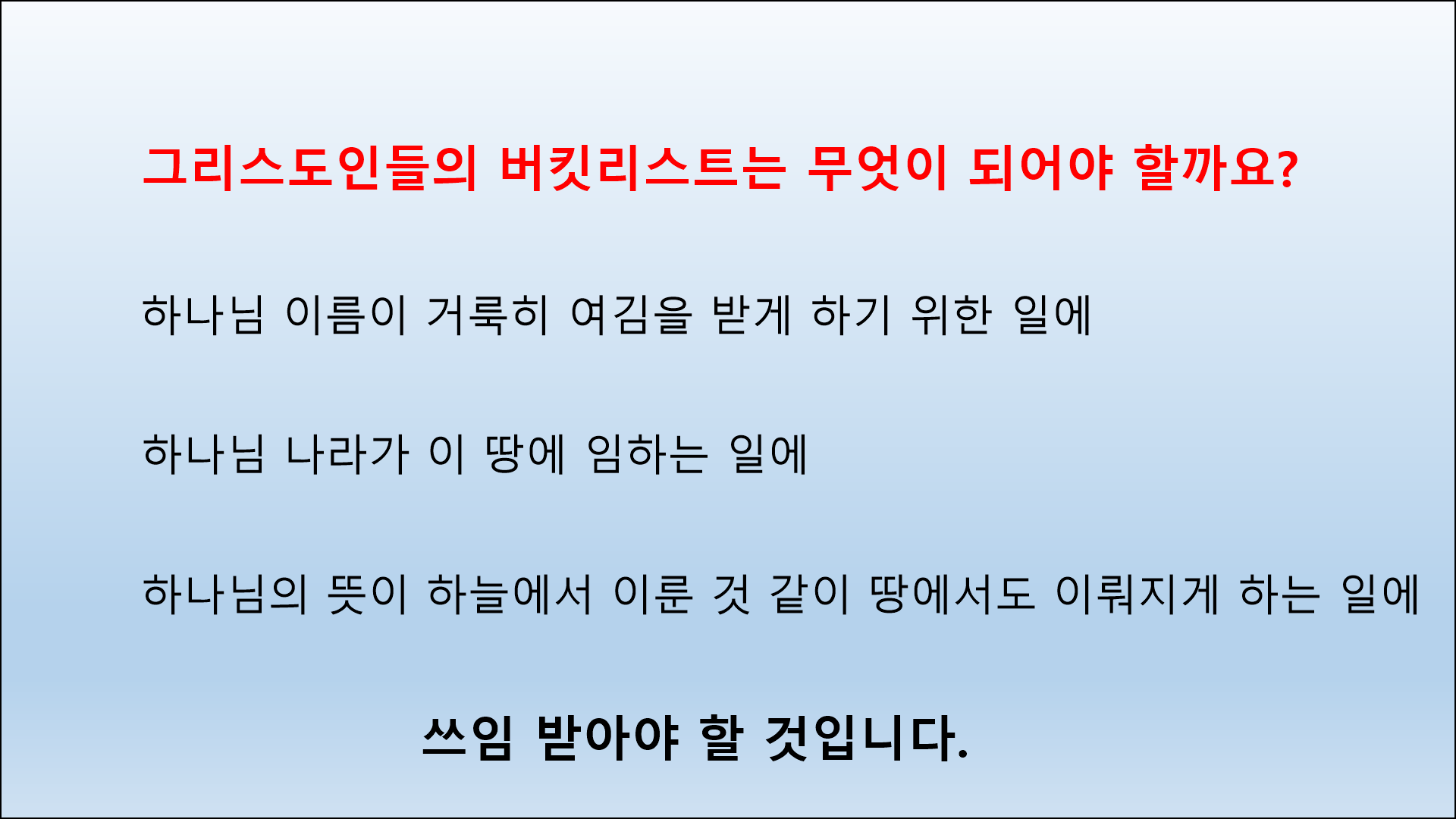 그리스도인들의 버킷리스트는 무엇이 되어야 할까요?

하나님 이름이 거룩히 여김을 받게 하기 위한 일에

하나님 나라가 이 땅에 임하는 일에

하나님의 뜻이 하늘에서 이룬 것 같이 땅에서도 이뤄지게 하는 일에

쓰임 받아야 할 것입니다.